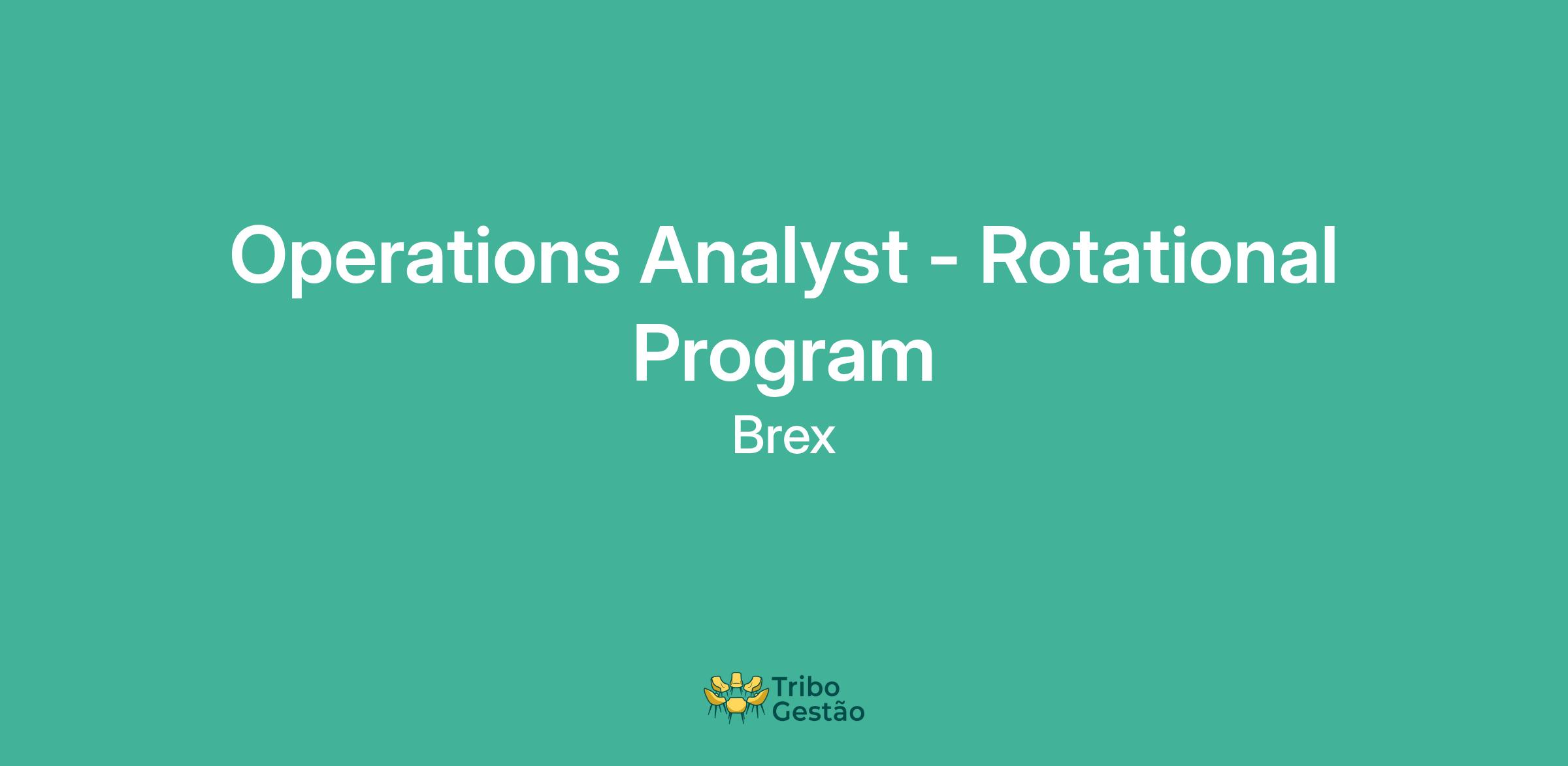 Operations Analyst - Rotational Program

Brex

Tribo Gestão